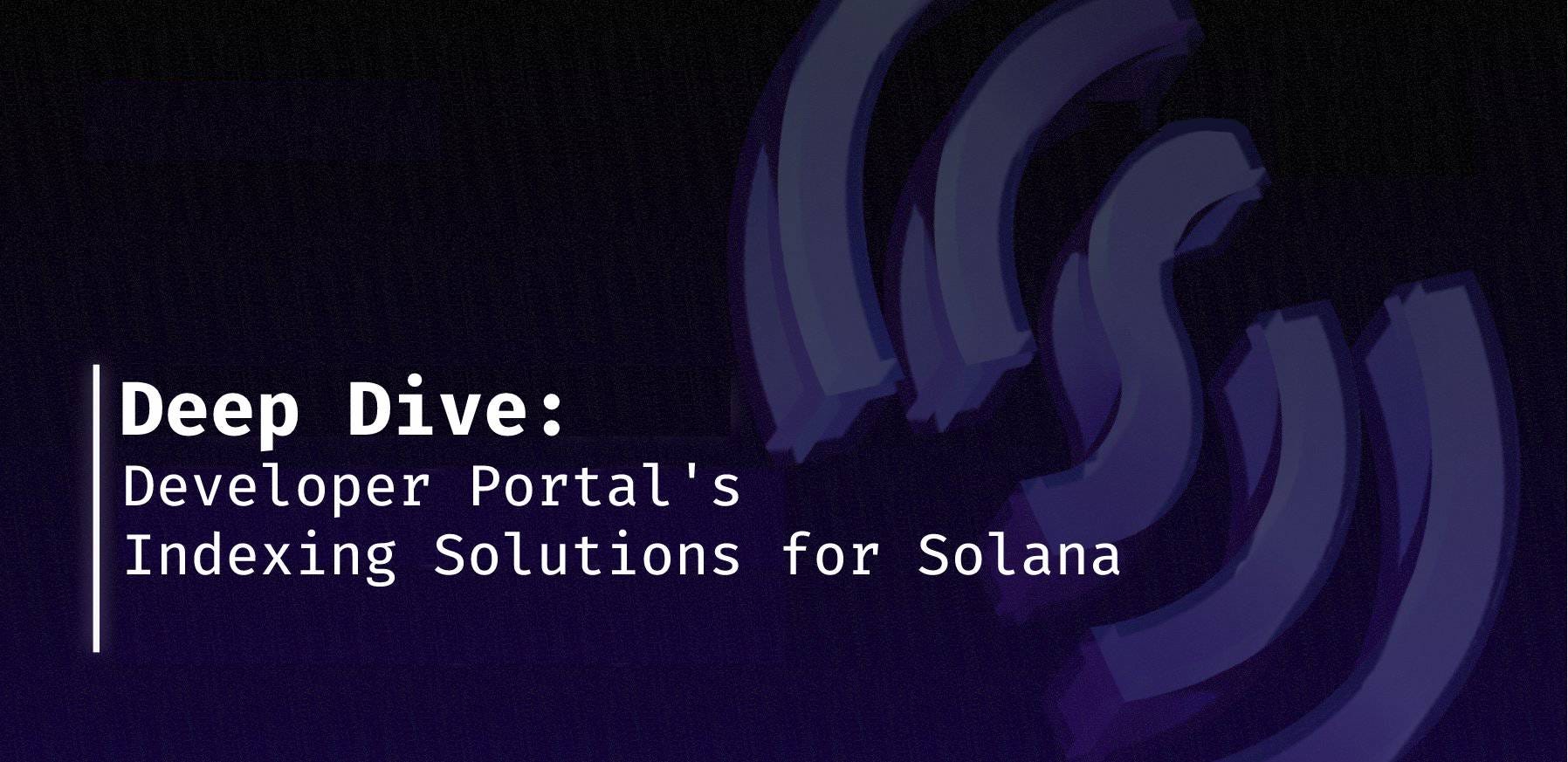 Deep Dive:
Developer Portal's Indexing Solutions for Solana